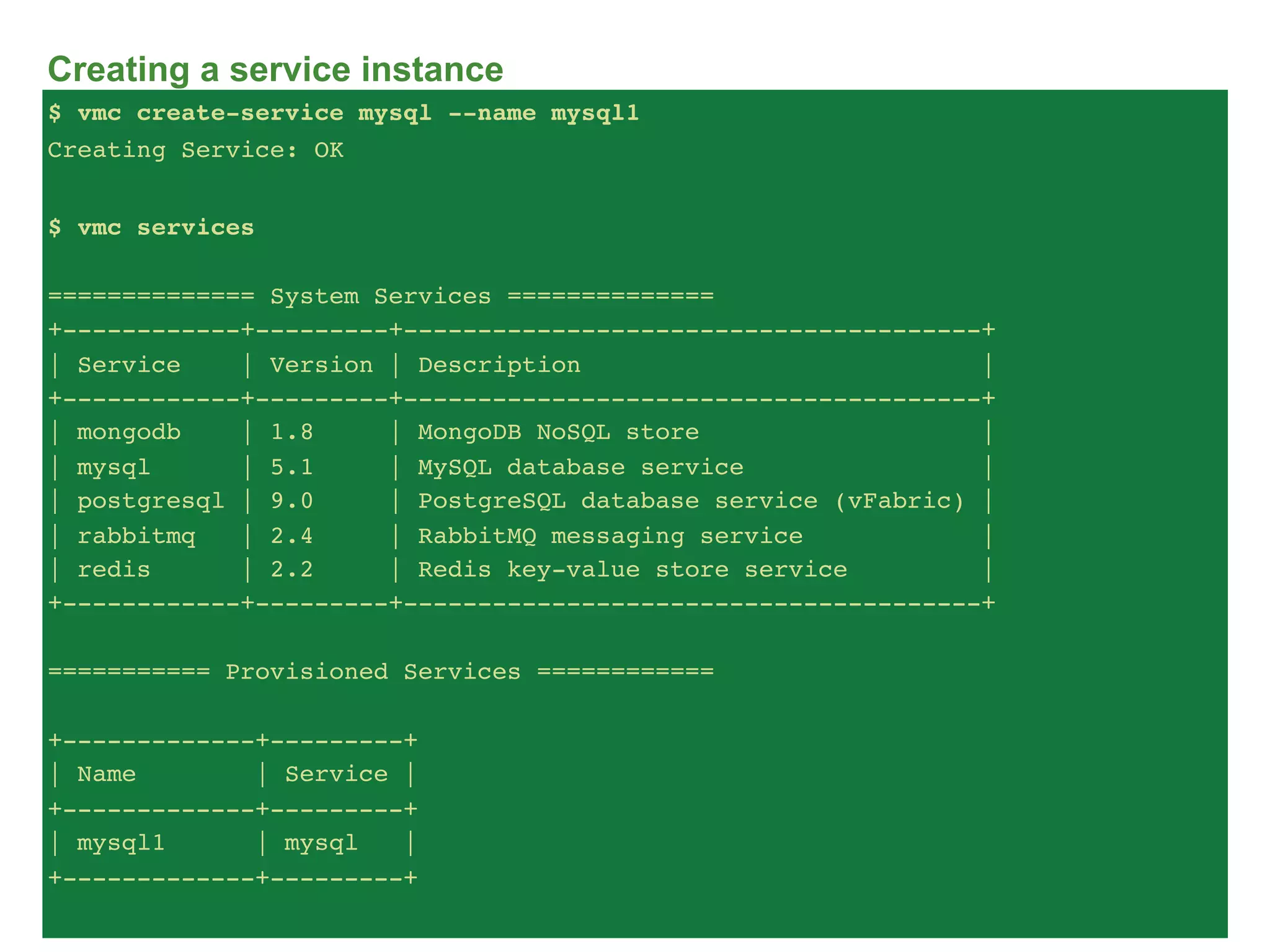 Creating a service instance

$ vmc create-service mysql --name mysql1
Creating Service: OK

$ vmc services

============== System Services ==============

| Service | Version | Description |
|---|---|---|
| mongodb | 1.8 | MongoDB NoSQL store |
| mysql | 5.1 | MySQL database service |
| postgresql | 9.0 | PostgreSQL database service (vFabric) |
| rabbitmq | 2.4 | RabbitMQ messaging service |
| redis | 2.2 | Redis key-value store service |

=========== Provisioned Services ============

| Name | Service |
|---|---|
| mysql1 | mysql |